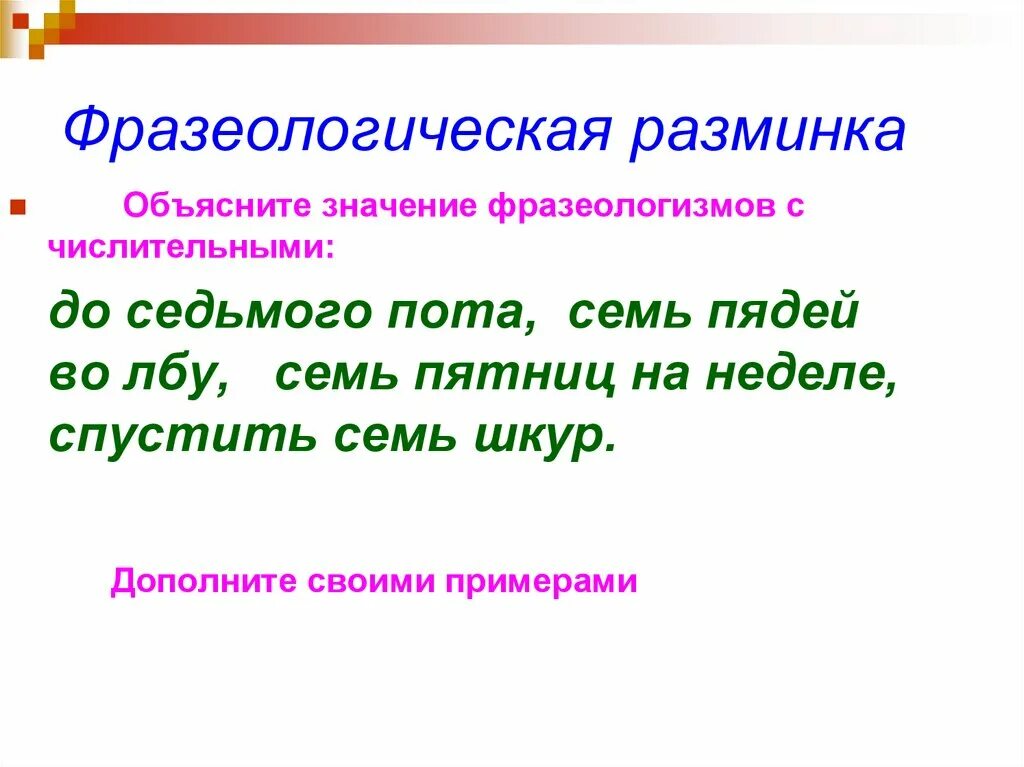 Фразеологическая разминка

Объясните значение фразеологизмов с числительными:

до седьмого пота, семь пядей во лбу, семь пятниц на неделе, спустить семь шкур.

Дополните своими примерами